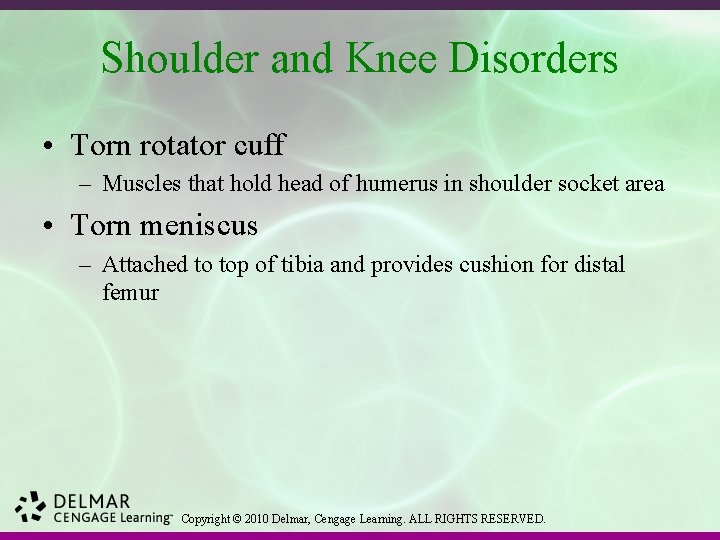 Shoulder and Knee Disorders

• Torn rotator cuff
– Muscles that hold head of humerus in shoulder socket area

• Torn meniscus
– Attached to top of tibia and provides cushion for distal femur

DELMAR
CENGAGE Learning™ Copyright © 2010 Delmar, Cengage Learning. ALL RIGHTS RESERVED.